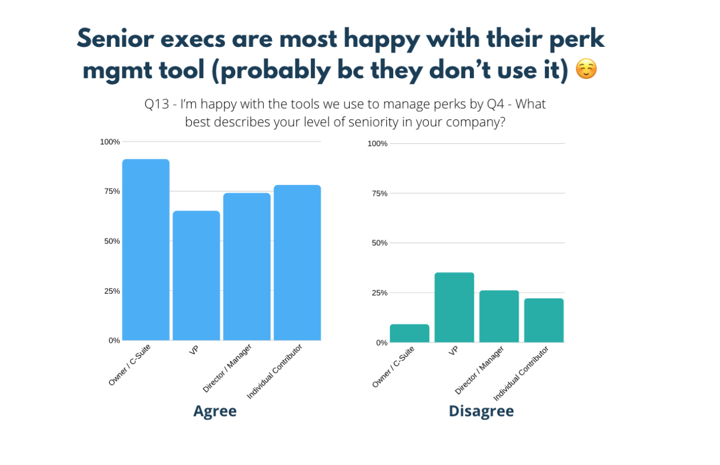 Senior execs are most happy with their perk mgmt tool (probably bc they don't use it) ☺️

Q13 - I'm happy with the tools we use to manage perks by Q4 - What best describes your level of seniority in your company?

100%
75%
50%
25%
0%

Owner / C-Suite
VP
Director / Manager
Individual Contributor

Agree

100%
75%
50%
25%
0%

Owner / C-Suite
VP
Director / Manager
Individual Contributor

Disagree